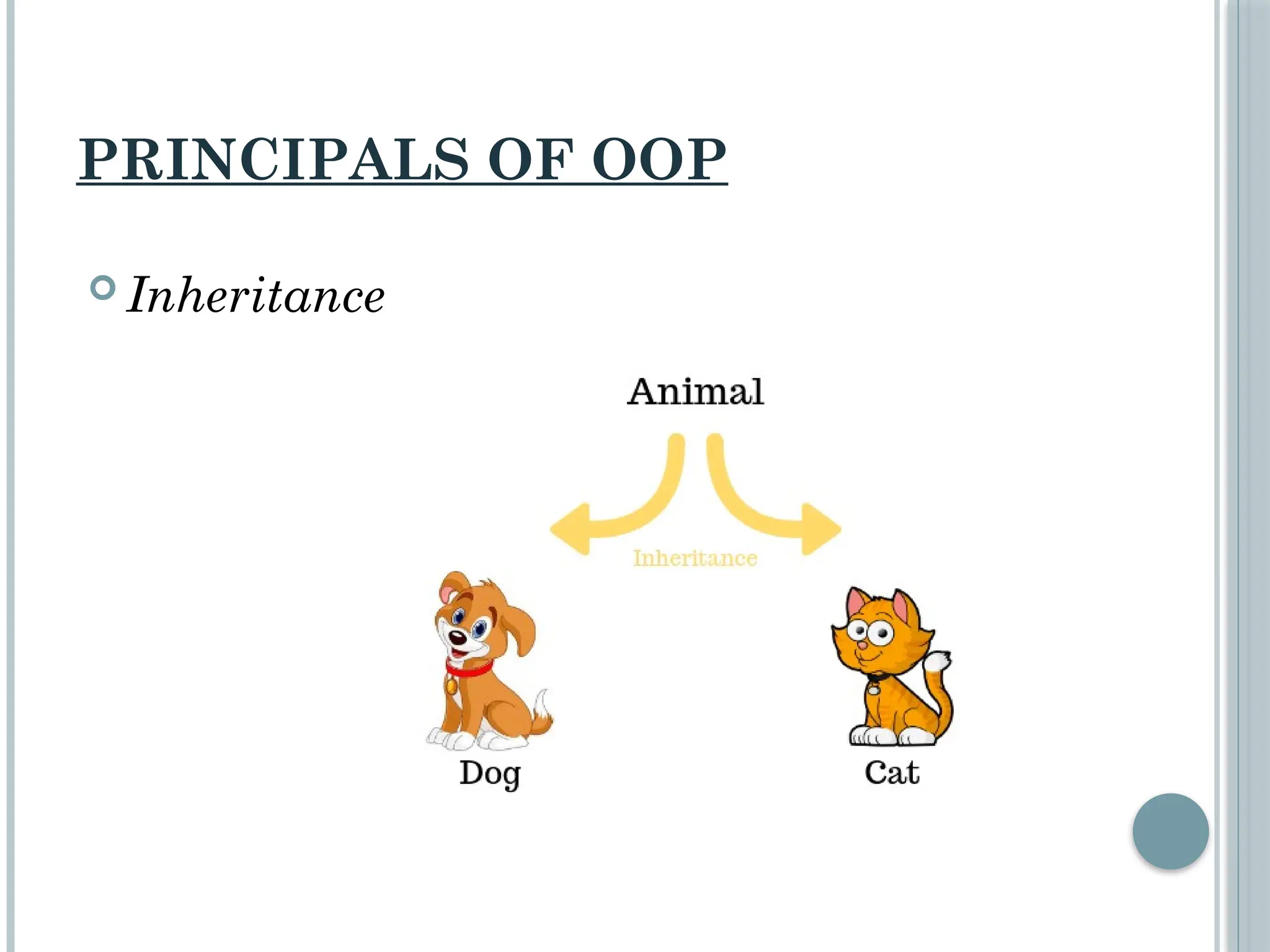 PRINCIPALS OF OOP

Inheritance

Animal

Inheritance

Dog

Cat